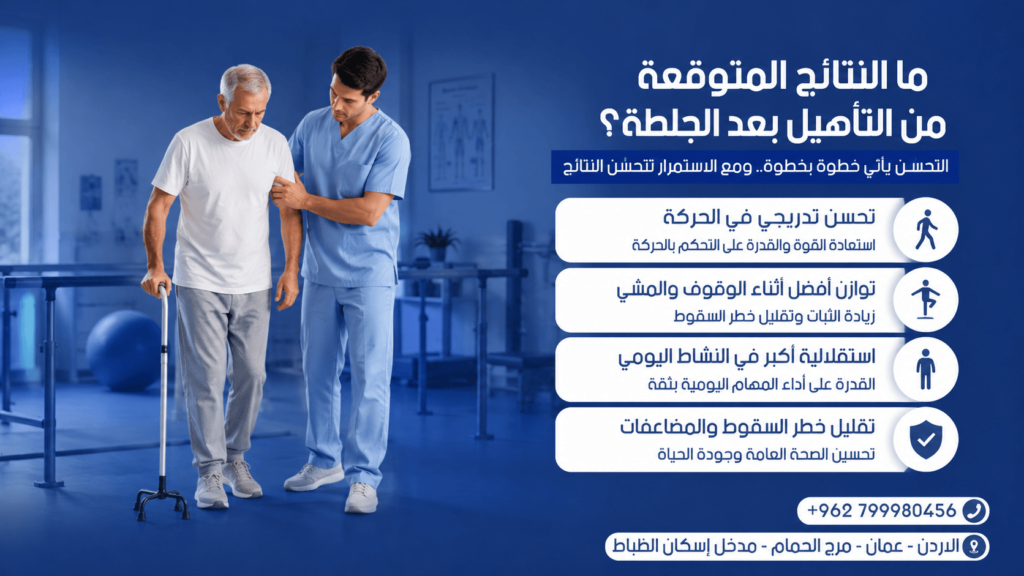 ما النتائج المتوقعة
من التأهيل بعد الجلطة؟

التحسن يأتي خطوة بخطوة.. ومع الاستمرار تتحسن النتائج

تحسن تدريجي في الحركة
استعادة القوة والقدرة على التحكم بالحركة

توازن أفضل أثناء الوقوف والمشي
زيادة الثبات وتقليل خطر السقوط

استقلالية أكبر في النشاط اليومي
القدرة على أداء المهام اليومية بثقة

تقليل خطر السقوط والمضاعفات
تحسين الصحة العامة وجودة الحياة

+962 799980456

الاردن - عمان - مرج الحمام - مدخل إسكان الظباط